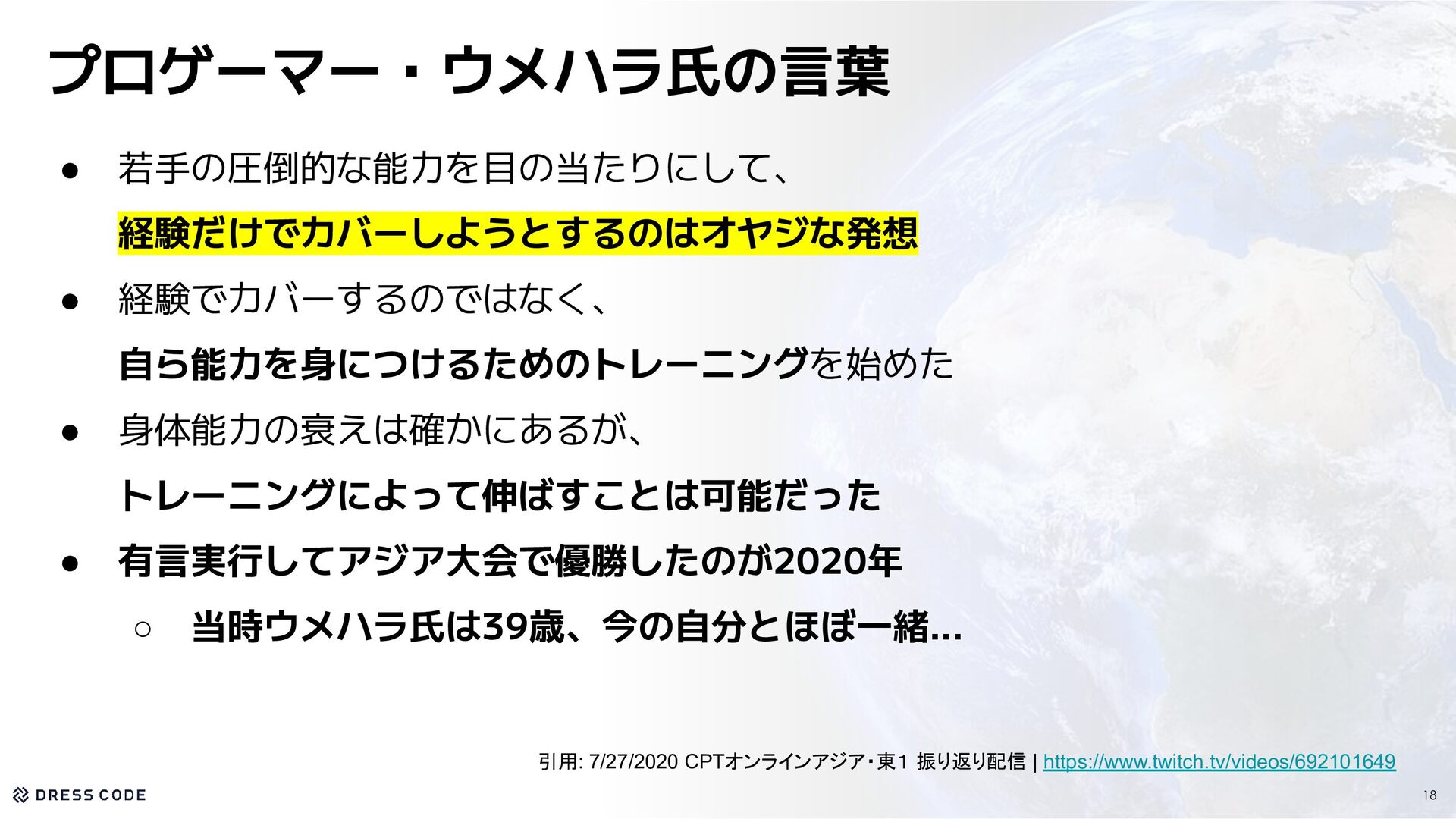 プロゲーマー・ウメハラ氏の言葉

● 若手の圧倒的な能力を目の当たりにして、
経験だけでカバーしようとするのはオヤジな発想

● 経験でカバーするのではなく、
自ら能力を身につけるためのトレーニングを始めた

● 身体能力の衰えは確かにあるが、
トレーニングによって伸ばすことは可能だった

● 有言実行してアジア大会で優勝したのが2020年
○ 当時ウメハラ氏は39歳、今の自分とほぼ一緒…

引用: 7/27/2020 CPTオンラインアジア・東1 振り返り配信 | https://www.twitch.tv/videos/692101649

DRESS CODE

18